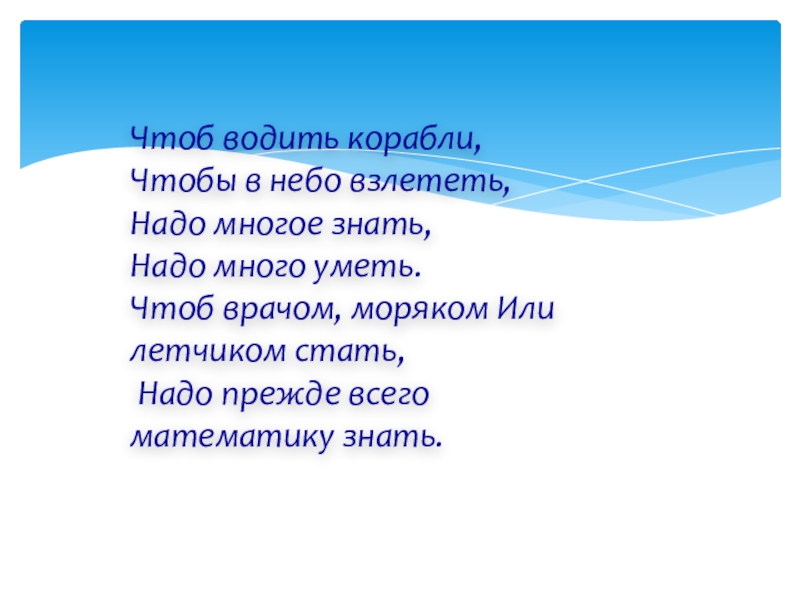 Чтоб водить корабли,
Чтобы в небо взлететь,
Надо многое знать,
Надо много уметь.
Чтоб врачом, моряком Или летчиком стать,
Надо прежде всего математику знать.